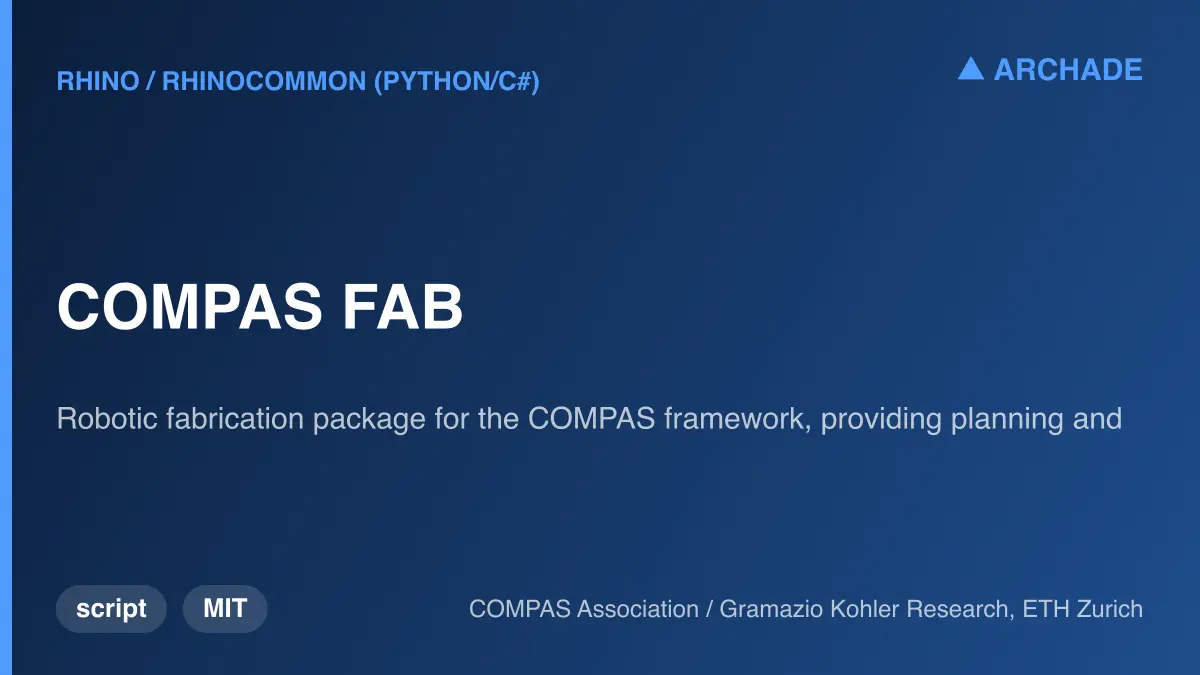 RHINO / RHINOCOMMON (PYTHON/C#)

▲ ARCHADE

COMPAS FAB

Robotic fabrication package for the COMPAS framework, providing planning and

script

MIT

COMPAS Association / Gramazio Kohler Research, ETH Zurich